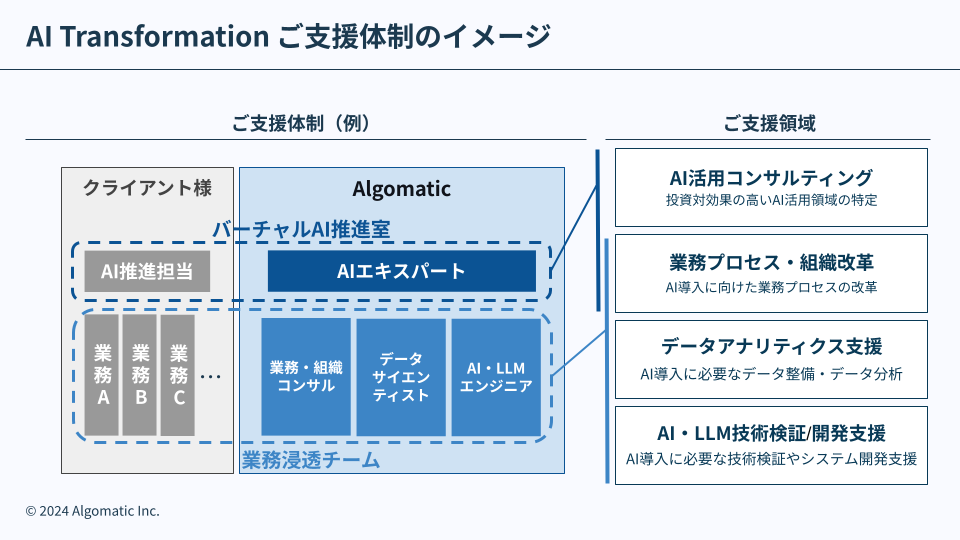 AI Transformation ご支援体制のイメージ

ご支援体制（例）

クライアント様

Algomatic

バーチャルAI推進室

AI推進担当

AIエキスパート

業務A

業務B

業務C

…

業務・組織コンサル

データサイエンティスト

AI・LLMエンジニア

業務浸透チーム

ご支援領域

AI活用コンサルティング
投資対効果の高いAI活用領域の特定

業務プロセス・組織改革
AI導入に向けた業務プロセスの改革

データアナリティクス支援
AI導入に必要なデータ整備・データ分析

AI・LLM技術検証/開発支援
AI導入に必要な技術検証やシステム開発支援

© 2024 Algomatic Inc.